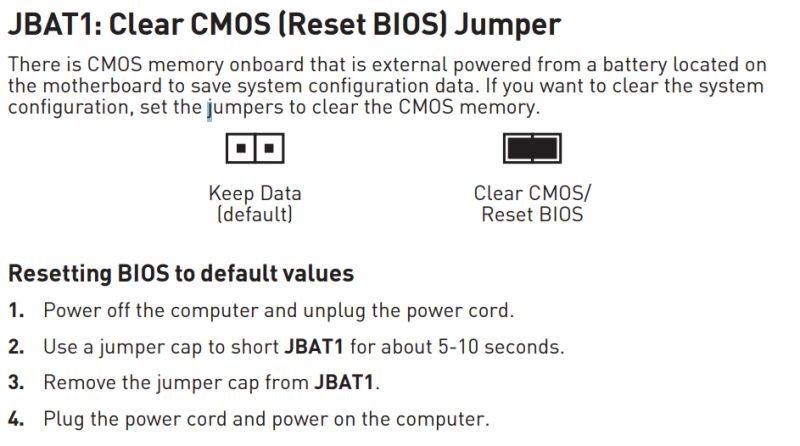 JBAT1: Clear CMOS (Reset BIOS) Jumper

There is CMOS memory onboard that is external powered from a battery located on the motherboard to save system configuration data. If you want to clear the system configuration, set the jumpers to clear the CMOS memory.

Keep Data (default)

Clear CMOS/ Reset BIOS

Resetting BIOS to default values

1. Power off the computer and unplug the power cord.

2. Use a jumper cap to short JBAT1 for about 5-10 seconds.

3. Remove the jumper cap from JBAT1.

4. Plug the power cord and power on the computer.